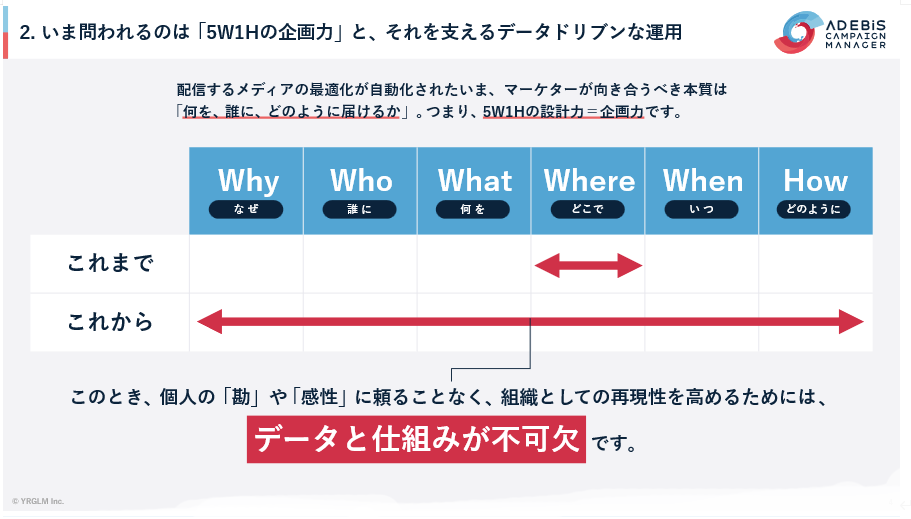 2. いま問われるのは「5W1Hの企画力」と、それを支えるデータドリブンな運用

ADEBiS CAMPAIGN MANAGER

配信するメディアの最適化が自動化されたいま、マーケターが向き合うべき本質は「何を、誰に、どのように届けるか」。つまり、5W1Hの設計力＝企画力です。

| | Why なぜ | Who 誰に | What 何を | Where どこで | When いつ | How どのように |
|---|---|---|---|---|---|---|
| これまで | | | | | | |
| これから | | | | | | |

このとき、個人の「勘」や「感性」に頼ることなく、組織としての再現性を高めるためには、

データと仕組みが不可欠 です。

© YRGLM Inc.